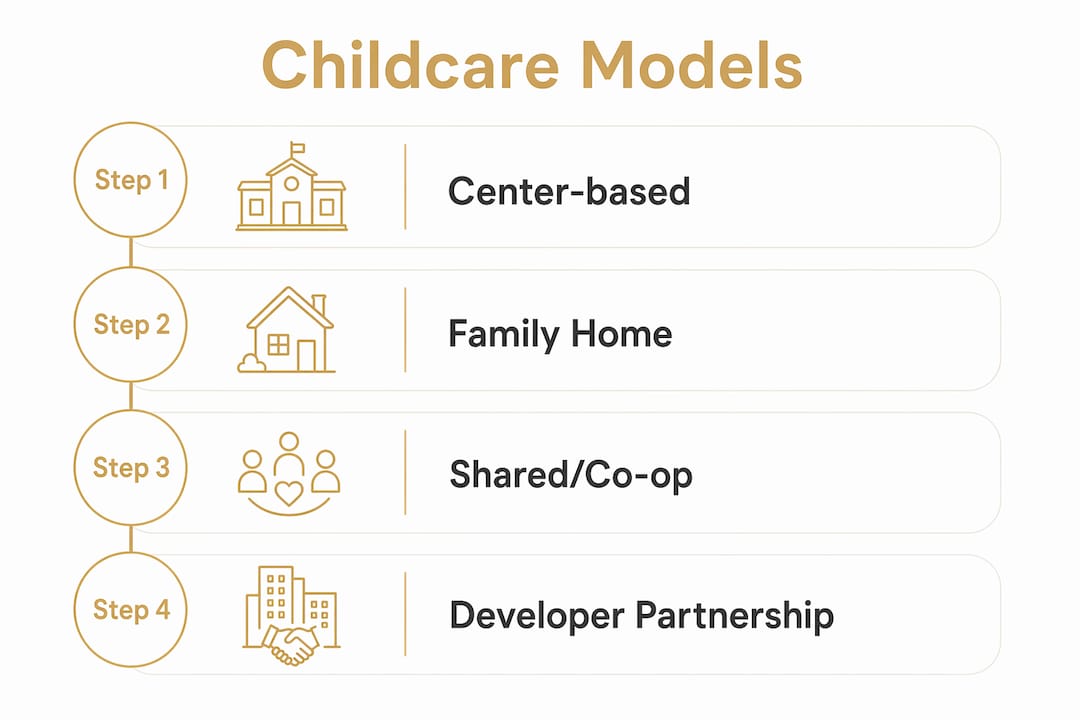 Childcare Models

Step 1
Center-based

Step 2
Family Home

Step 3
Shared/Co-op

Step 4
Developer Partnership